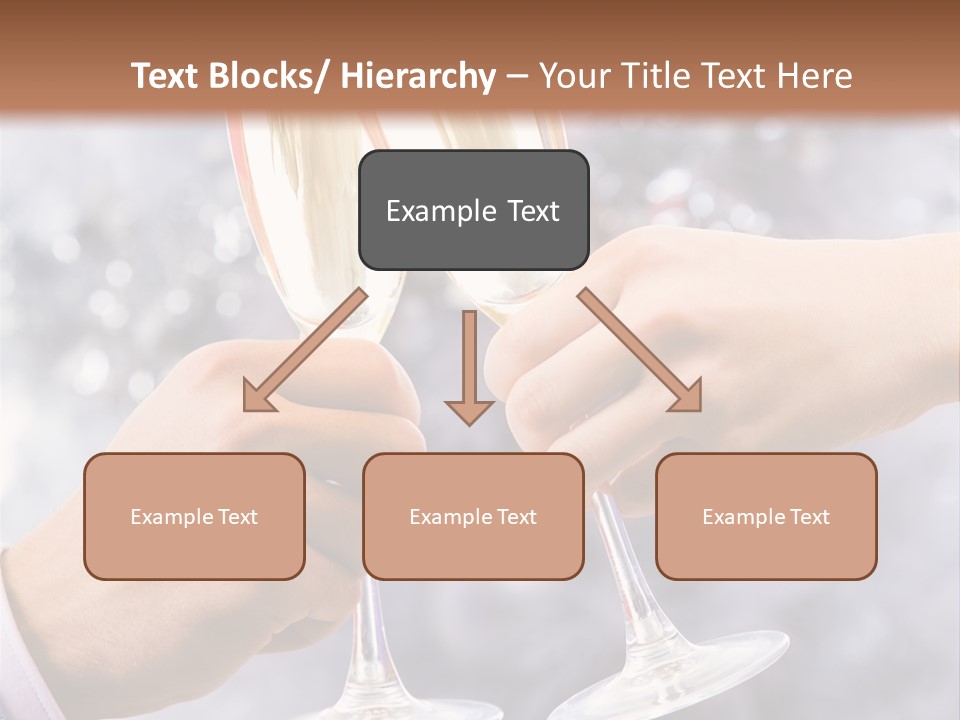 Text Blocks/ Hierarchy – Your Title Text Here

Example Text

Example Text

Example Text

Example Text